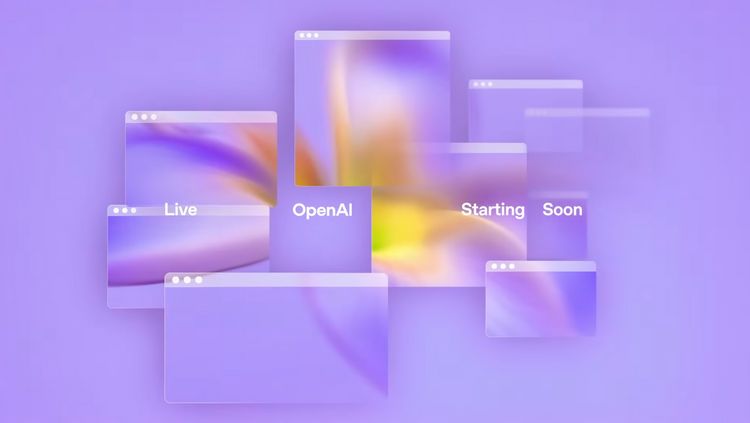 Live OpenAI Starting Soon